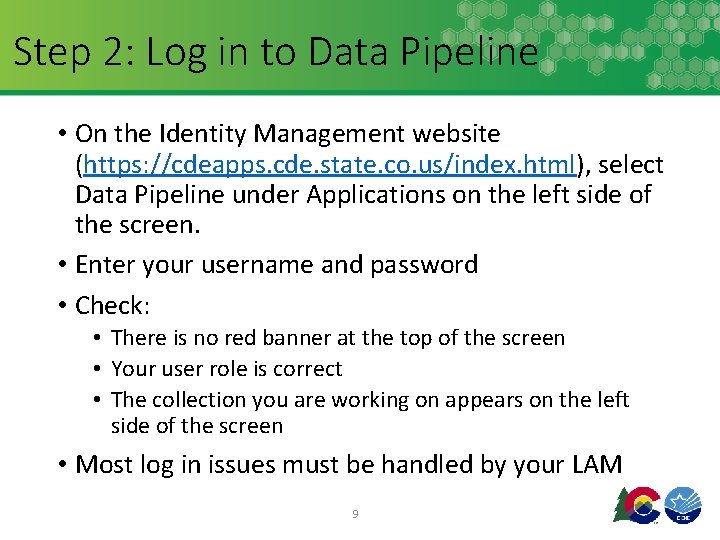 Step 2: Log in to Data Pipeline

• On the Identity Management website (https://cdeapps.cde.state.co.us/index.html), select Data Pipeline under Applications on the left side of the screen.

• Enter your username and password

• Check:
  • There is no red banner at the top of the screen
  • Your user role is correct
  • The collection you are working on appears on the left side of the screen

• Most log in issues must be handled by your LAM

9

CDE